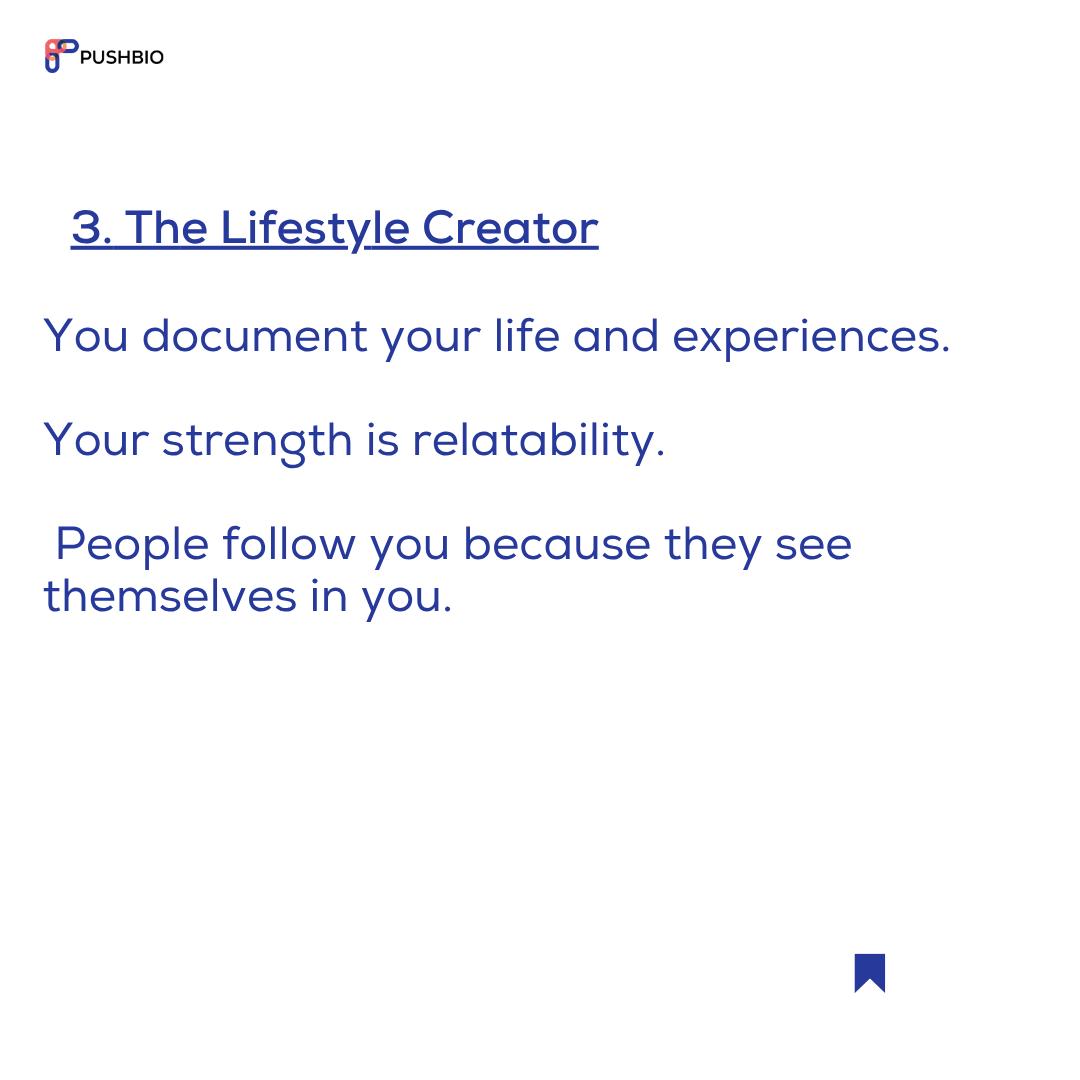 PUSHBIO

3. The Lifestyle Creator

You document your life and experiences.

Your strength is relatability.

People follow you because they see themselves in you.